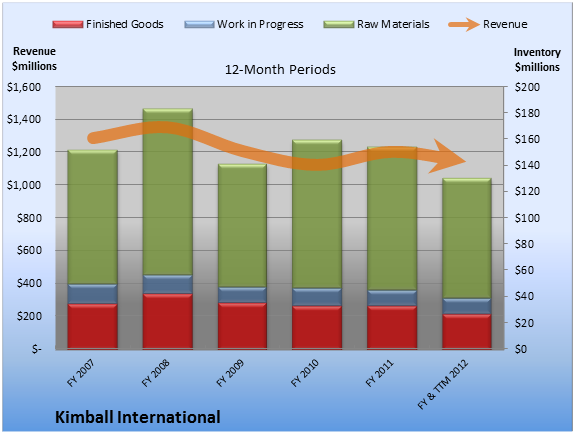 Finished Goods Work in Progress Raw Materials Revenue

Revenue $millions

12-Month Periods

Inventory $millions

$1,600
$1,400
$1,200
$1,000
$800
$600
$400
$200
$-

$200
$180
$160
$140
$120
$100
$80
$60
$40
$20
$0

FY 2007
FY 2008
FY 2009
FY 2010
FY 2011
FY & TTM 2012

Kimball International